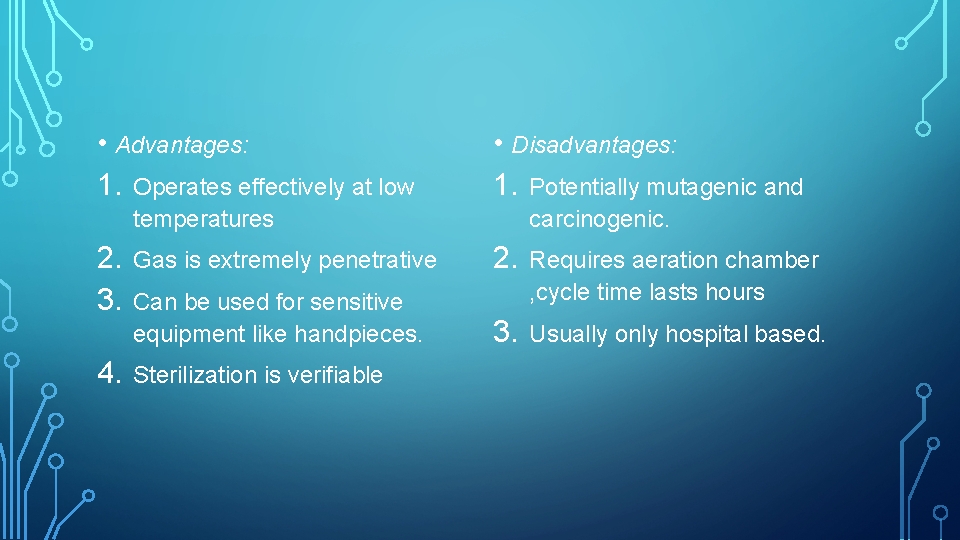 • Advantages:

1. Operates effectively at low temperatures
2. Gas is extremely penetrative
3. Can be used for sensitive equipment like handpieces.
4. Sterilization is verifiable

• Disadvantages:

1. Potentially mutagenic and carcinogenic.
2. Requires aeration chamber ,cycle time lasts hours
3. Usually only hospital based.